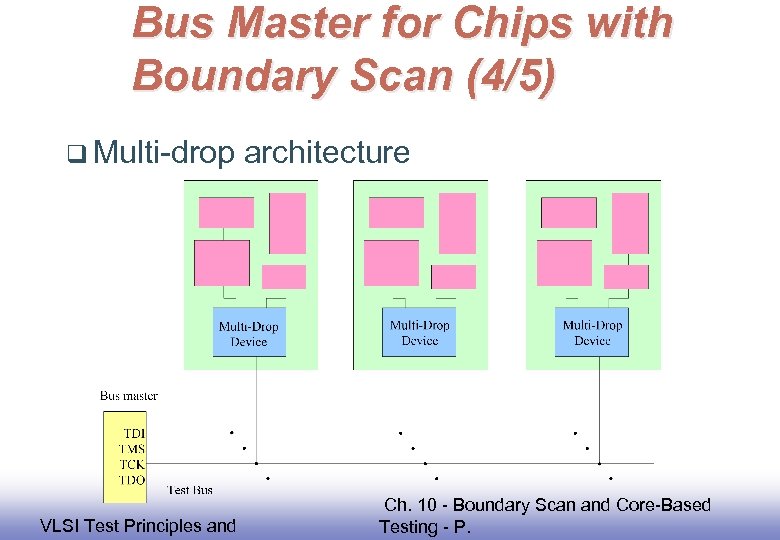 Bus Master for Chips with Boundary Scan (4/5)

❑ Multi-drop architecture

Multi-Drop Device

Multi-Drop Device

Multi-Drop Device

Bus master

TDI
TMS
TCK
TDO

Test Bus

VLSI Test Principles and

Ch. 10 - Boundary Scan and Core-Based Testing - P.